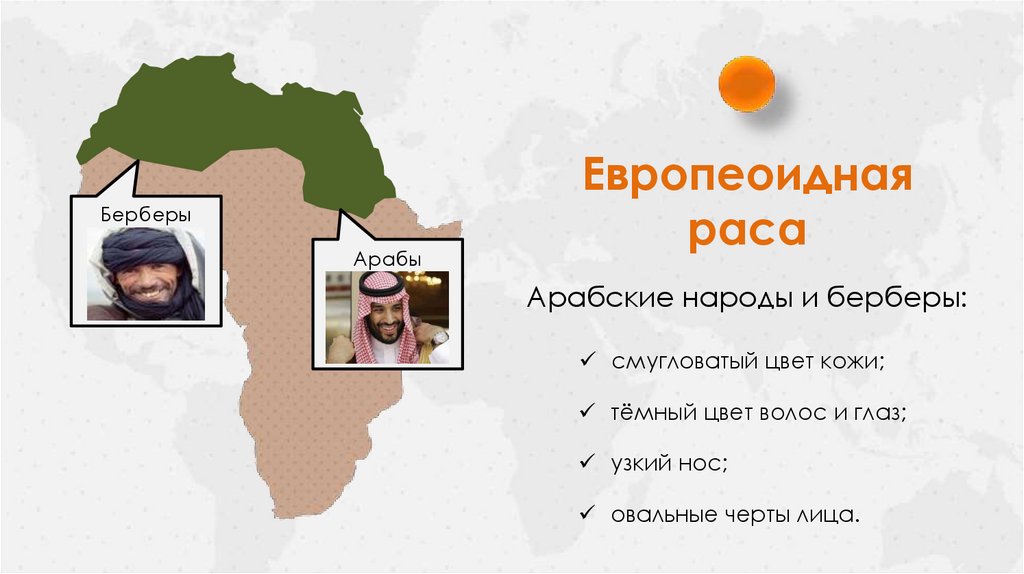 Берберы

Арабы

Европеоидная раса

Арабские народы и берберы:

✓ смугловатый цвет кожи;

✓ тёмный цвет волос и глаз;

✓ узкий нос;

✓ овальные черты лица.